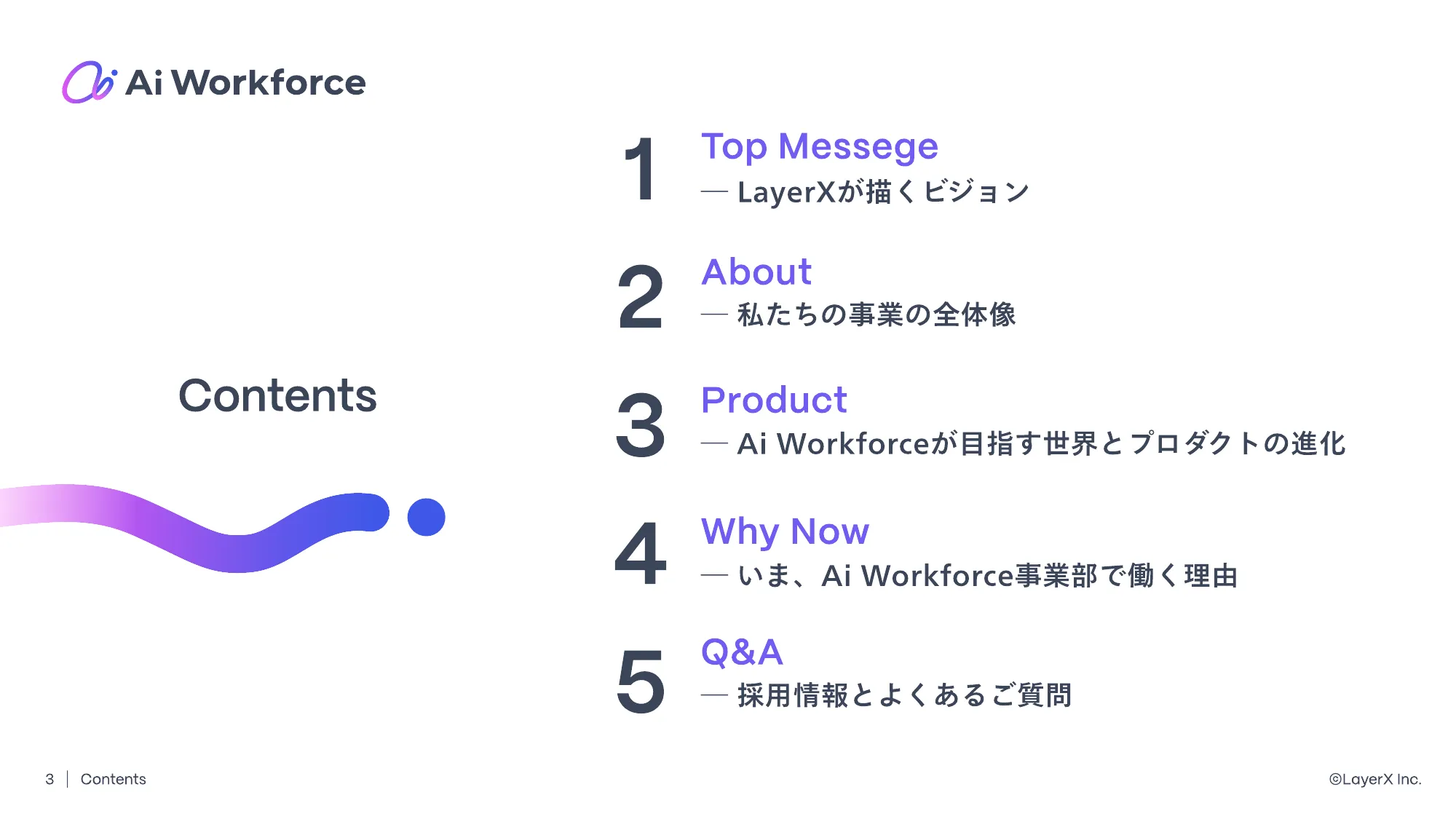 Ai Workforce

Contents

1 Top Messege
— LayerXが描くビジョン

2 About
— 私たちの事業の全体像

3 Product
— Ai Workforceが目指す世界とプロダクトの進化

4 Why Now
— いま、Ai Workforce事業部で働く理由

5 Q&A
— 採用情報とよくあるご質問

3 | Contents

©LayerX Inc.